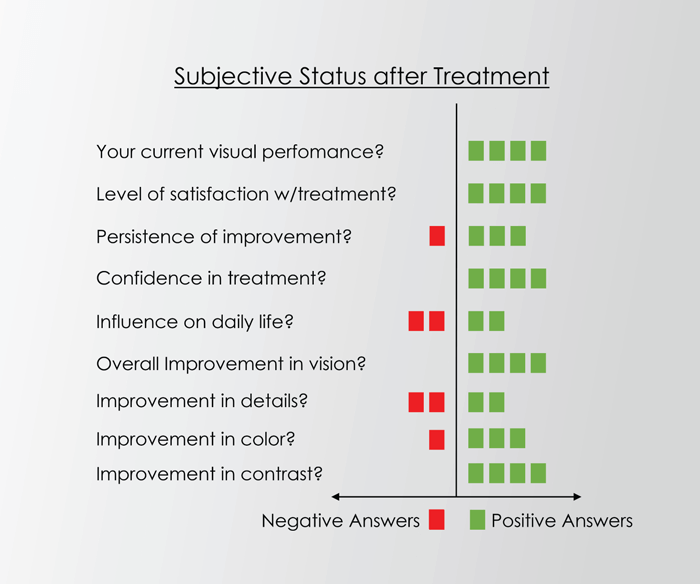 Subjective Status after Treatment

Your current visual perfomance?

Level of satisfaction w/treatment?

Persistence of improvement?

Confidence in treatment?

Influence on daily life?

Overall Improvement in vision?

Improvement in details?

Improvement in color?

Improvement in contrast?

Negative Answers

Positive Answers